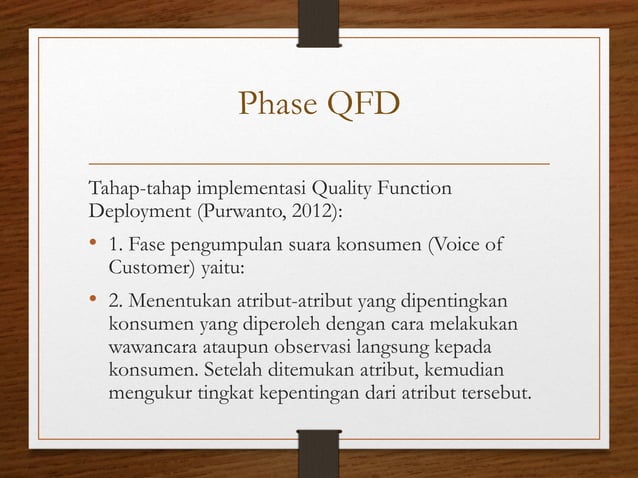 Phase QFD

Tahap-tahap implementasi Quality Function Deployment (Purwanto, 2012):

• 1. Fase pengumpulan suara konsumen (Voice of Customer) yaitu:

• 2. Menentukan atribut-atribut yang dipentingkan konsumen yang diperoleh dengan cara melakukan wawancara ataupun observasi langsung kepada konsumen. Setelah ditemukan atribut, kemudian mengukur tingkat kepentingan dari atribut tersebut.